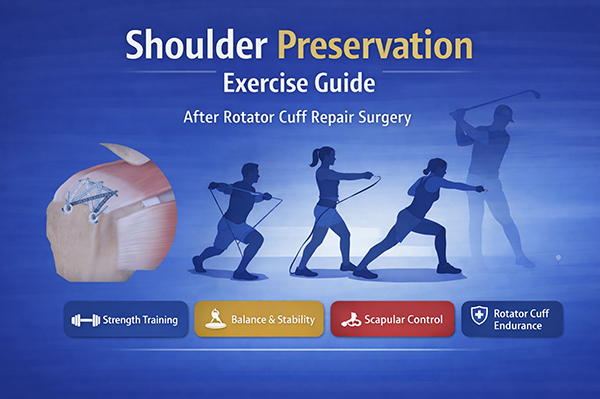 Shoulder Preservation
Exercise Guide
After Rotator Cuff Repair Surgery

Strength Training
Balance & Stability
Scapular Control
Rotator Cuff Endurance